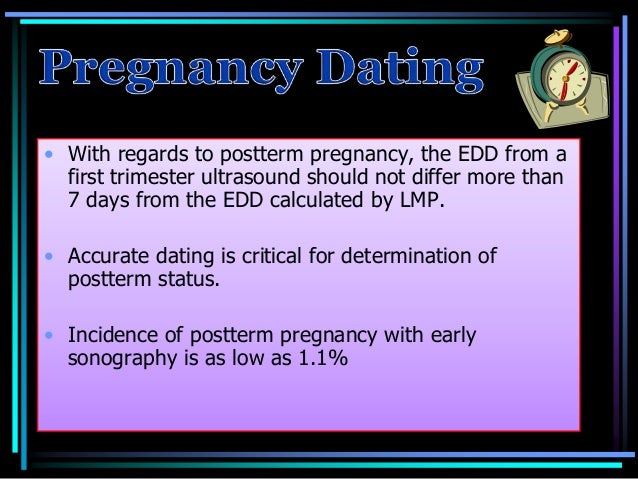 Pregnancy Dating

• With regards to postterm pregnancy, the EDD from a first trimester ultrasound should not differ more than 7 days from the EDD calculated by LMP.

• Accurate dating is critical for determination of postterm status.

• Incidence of postterm pregnancy with early sonography is as low as 1.1%